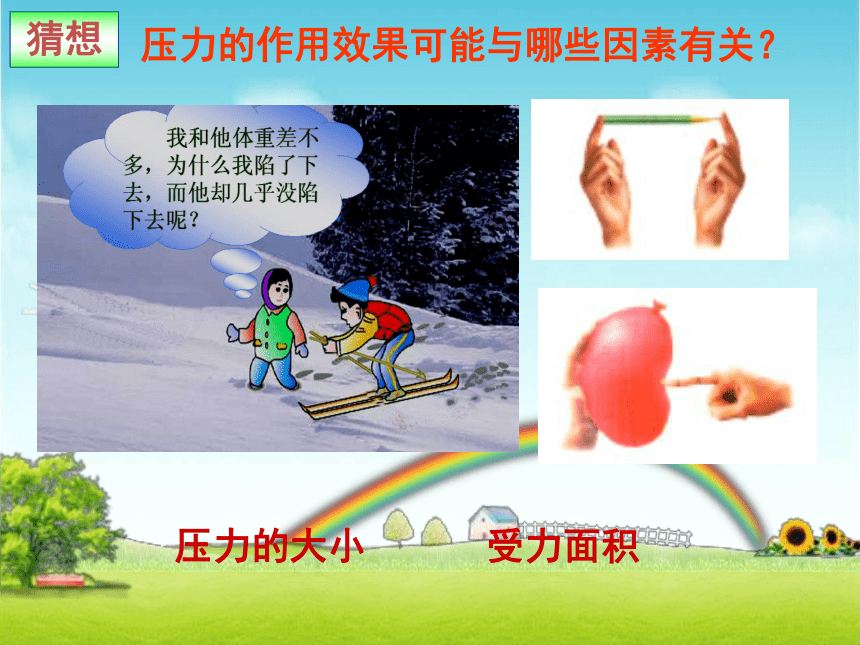 猜想 压力的作用效果可能与哪些因素有关？

我和他体重差不多，为什么我陷了下去，而他却几乎没陷下去呢？

压力的大小

受力面积